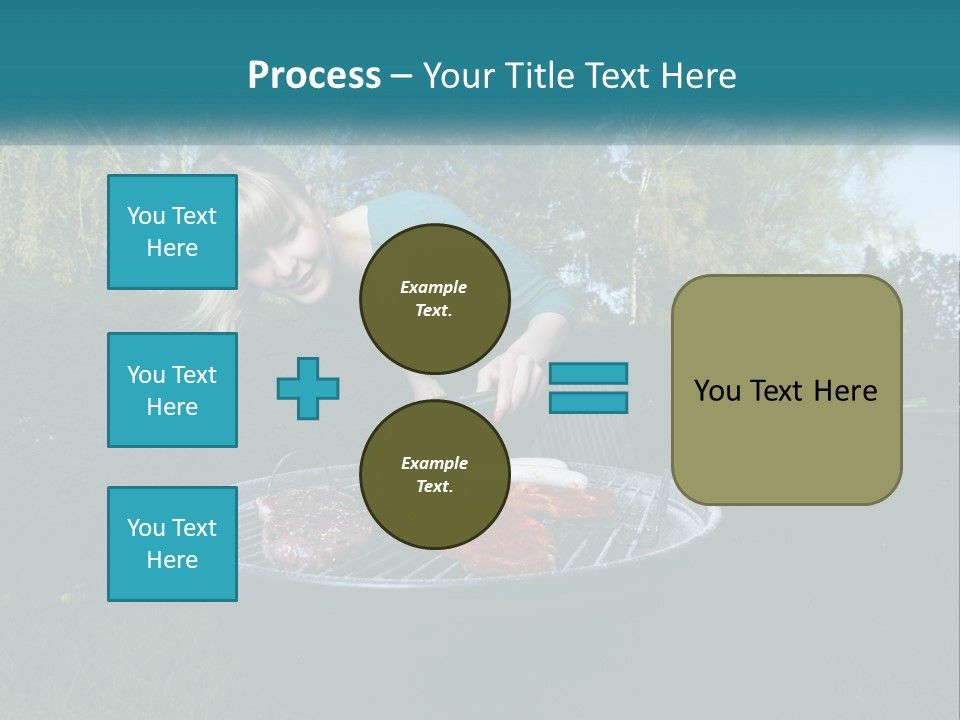 Process – Your Title Text Here

You Text Here

You Text Here

You Text Here

Example Text.

Example Text.

You Text Here